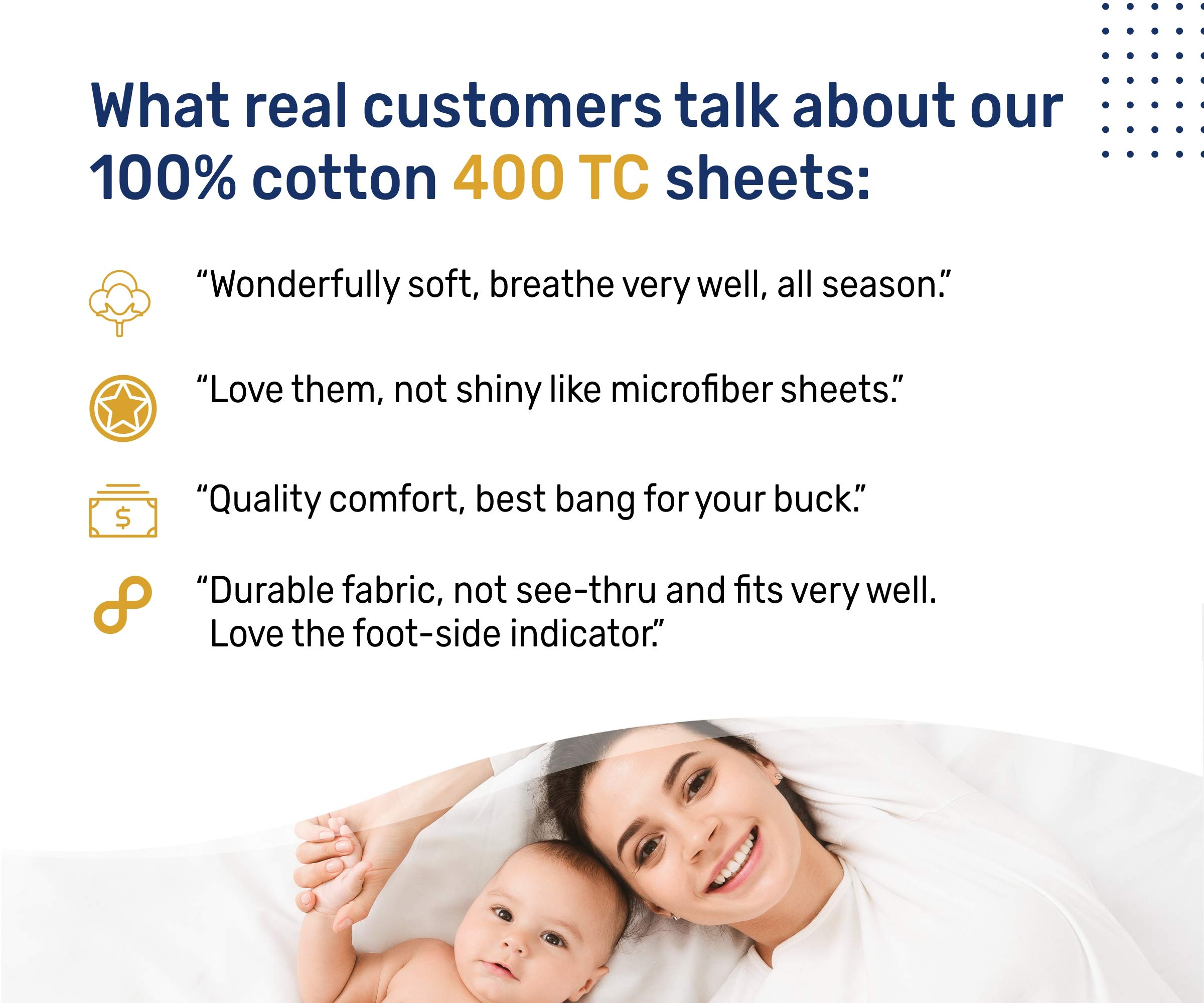 What real customers talk about our 100% cotton 400 TC sheets:

“Wonderfully soft, breathe very well, all season.”

“Love them, not shiny like microfiber sheets.”

$

“Quality comfort, best bang for your buck.”

“Durable fabric, not see-thru and fits very well. Love the foot-side indicator.”